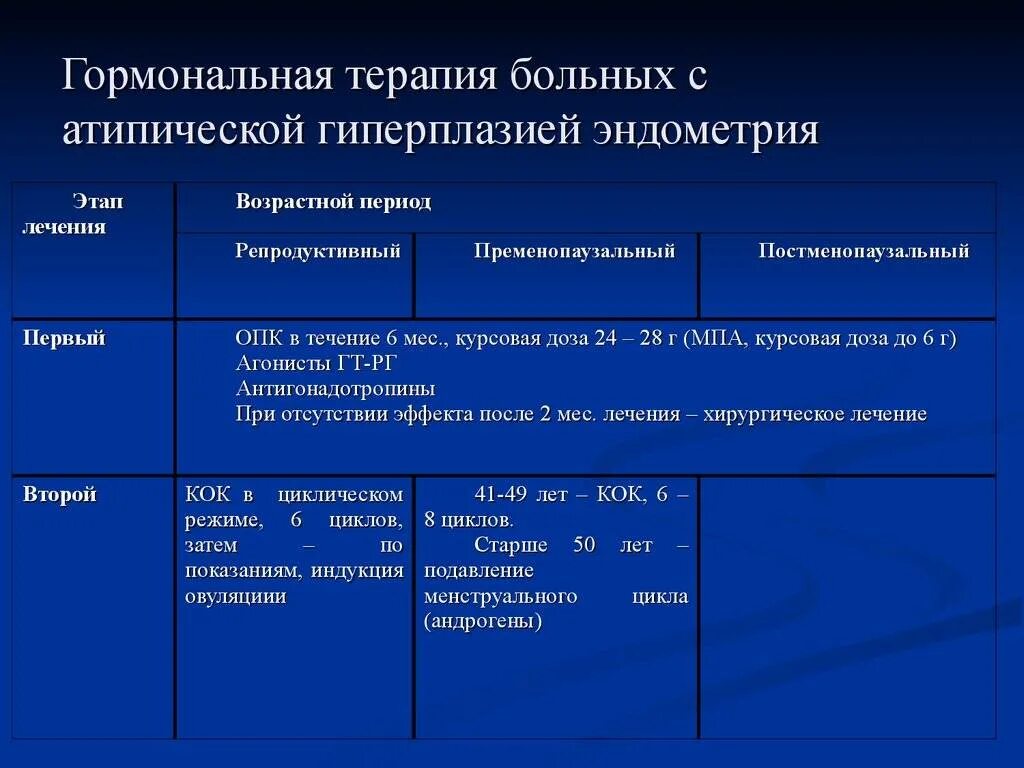 Гормональная терапия больных с атипической гиперплазией эндометрия

| Этап лечения | Возрастной период | | |
|---|---|---|---|
| | Репродуктивный | Пременопаузальный | Постменопаузальный |
| Первый | ОПК в течение 6 мес., курсовая доза 24 – 28 г (МПА, курсовая доза до 6 г) Агонисты ГТ-РГ Антигонадотропины При отсутствии эффекта после 2 мес. лечения – хирургическое лечение | | |
| Второй | КОК в циклическом режиме, 6 циклов, затем – по показаниям, индукция овуляциии | 41-49 лет – КОК, 6 – 8 циклов. Старше 50 лет – подавление менструального цикла (андрогены) | |